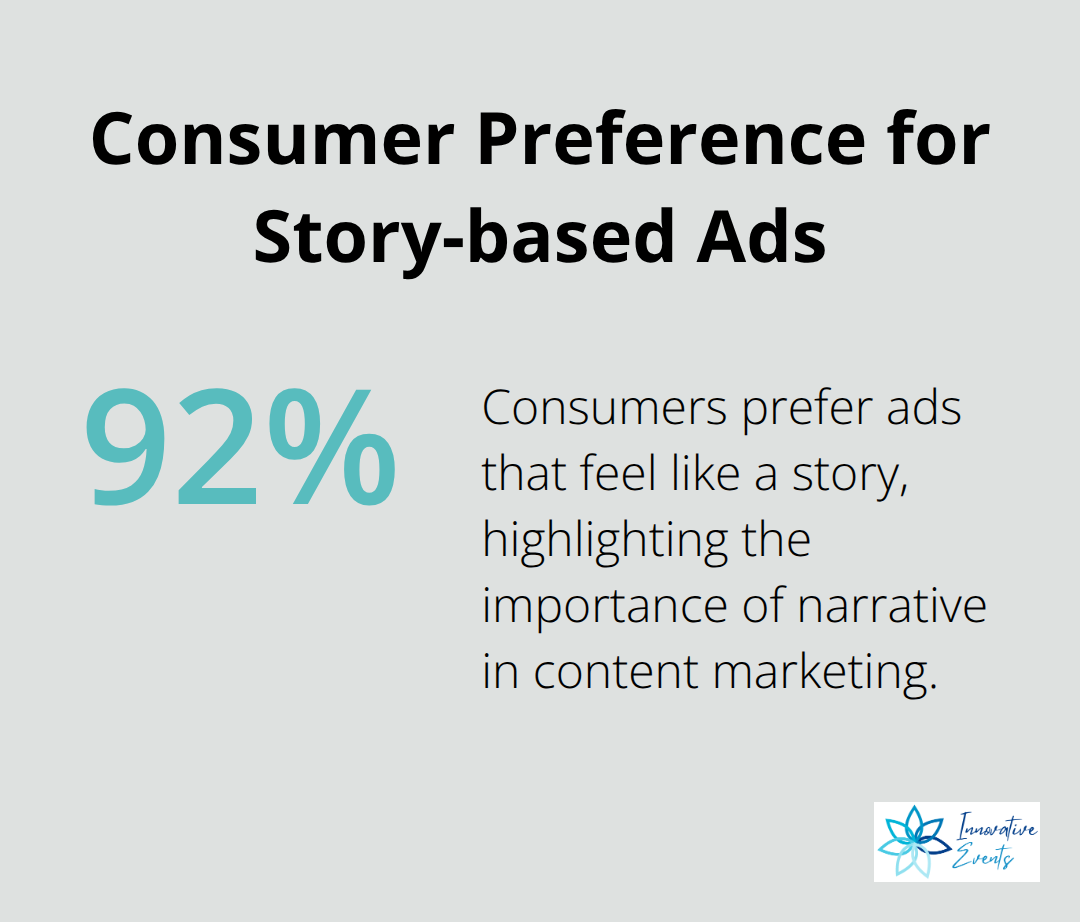 Consumer Preference for Story-based Ads

92%

Consumers prefer ads that feel like a story, highlighting the importance of narrative in content marketing.

Innovative Events